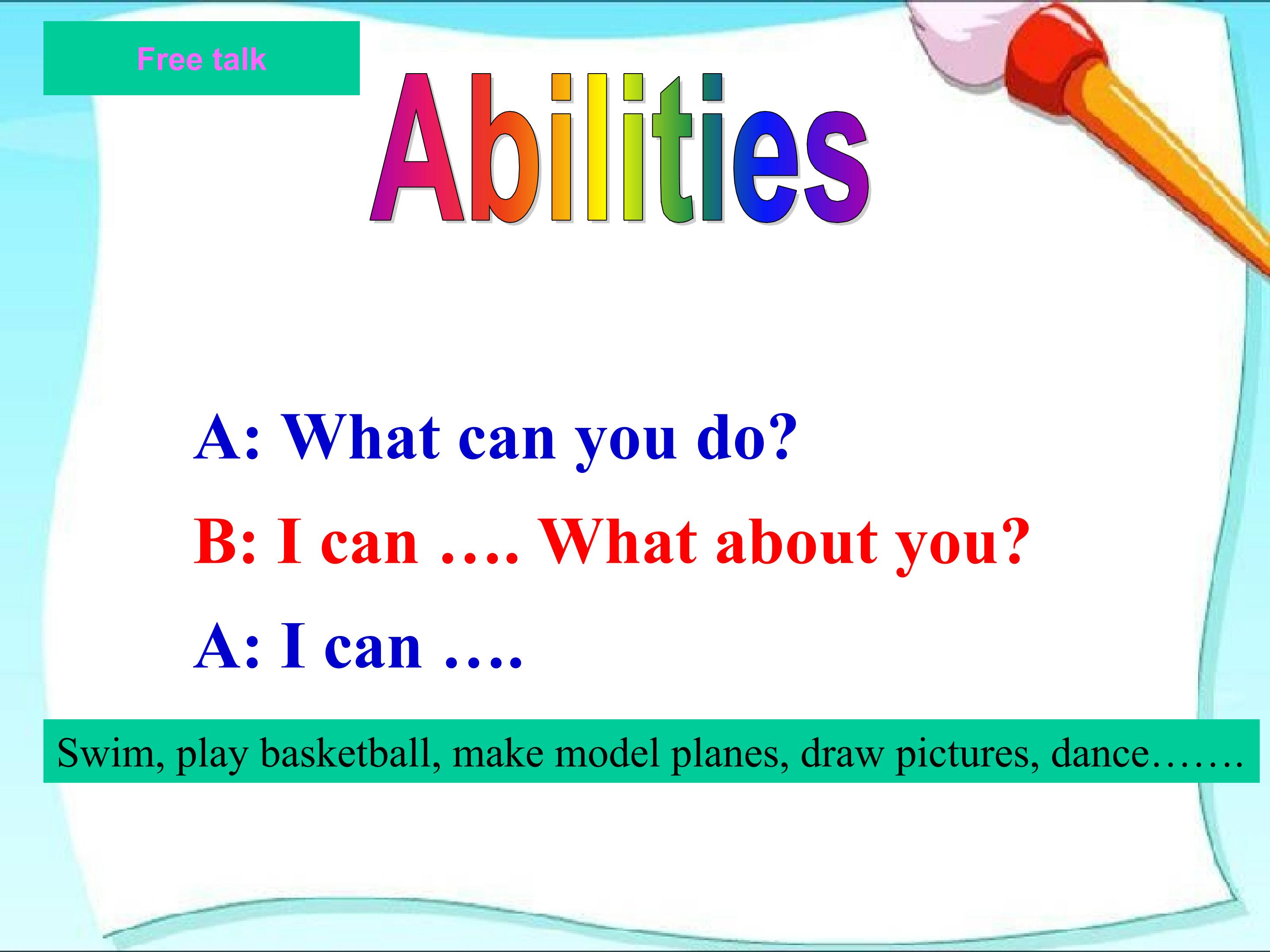 Free talk

Abilities

A: What can you do?

B: I can …. What about you?

A: I can ….

Swim, play basketball, make model planes, draw pictures, dance…….